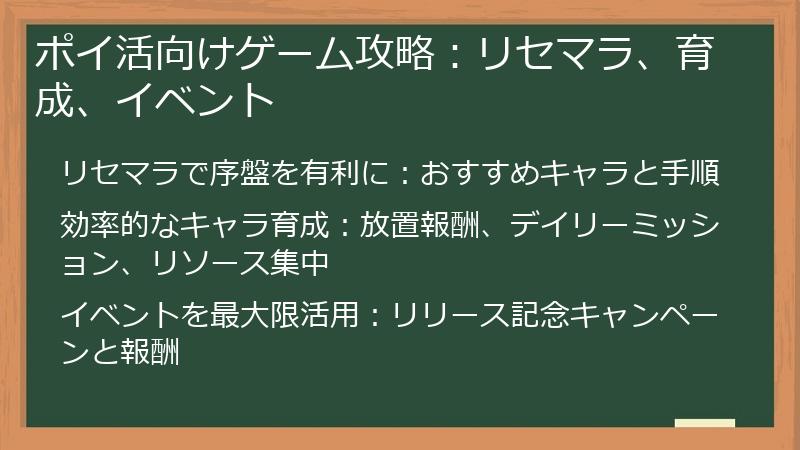 ポイ活向けゲーム攻略：リセマラ、育成、イベント

リセマラで序盤を有利に：おすすめキャラと手順

効率的なキャラ育成：放置報酬、デイリーミッション、リソース集中

イベントを最大限活用：リリース記念キャンペーンと報酬